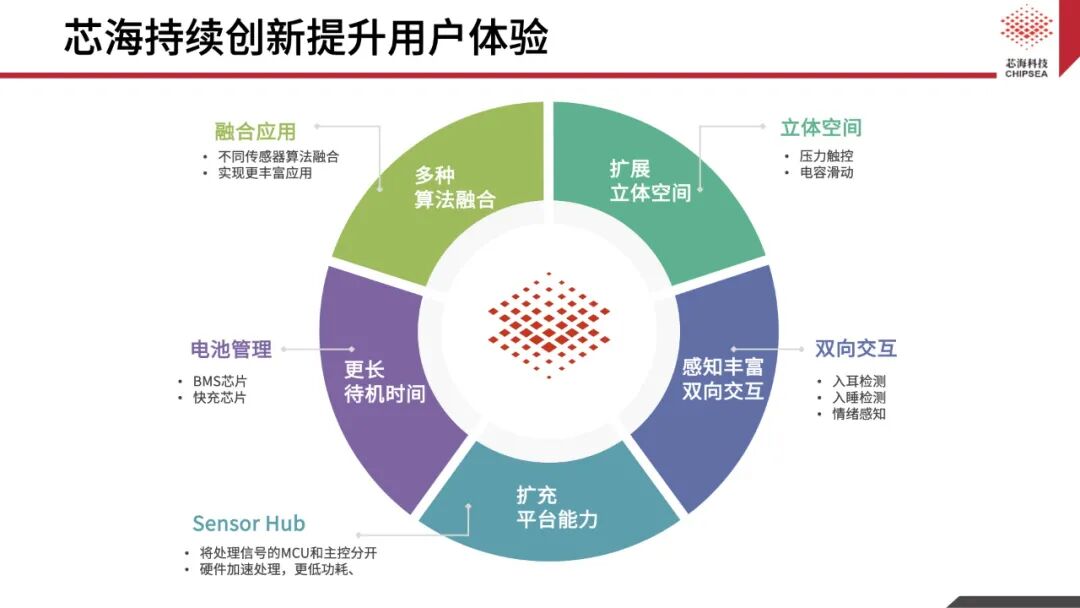 芯海持续创新提升用户体验

芯海科技
CHIPSEA

融合应用
• 不同传感器算法融合
• 实现更丰富应用

多种
算法融合

扩展
立体空间

立体空间
• 压力触控
• 电容滑动

电池管理
• BMS芯片
• 快充芯片

更长
待机时间

感知丰富
双向交互

双向交互
• 入耳检测
• 入睡检测
• 情绪感知

扩充
平台能力

Sensor Hub
• 将处理信号的MCU和主控分开
• 硬件加速处理，更低功耗、